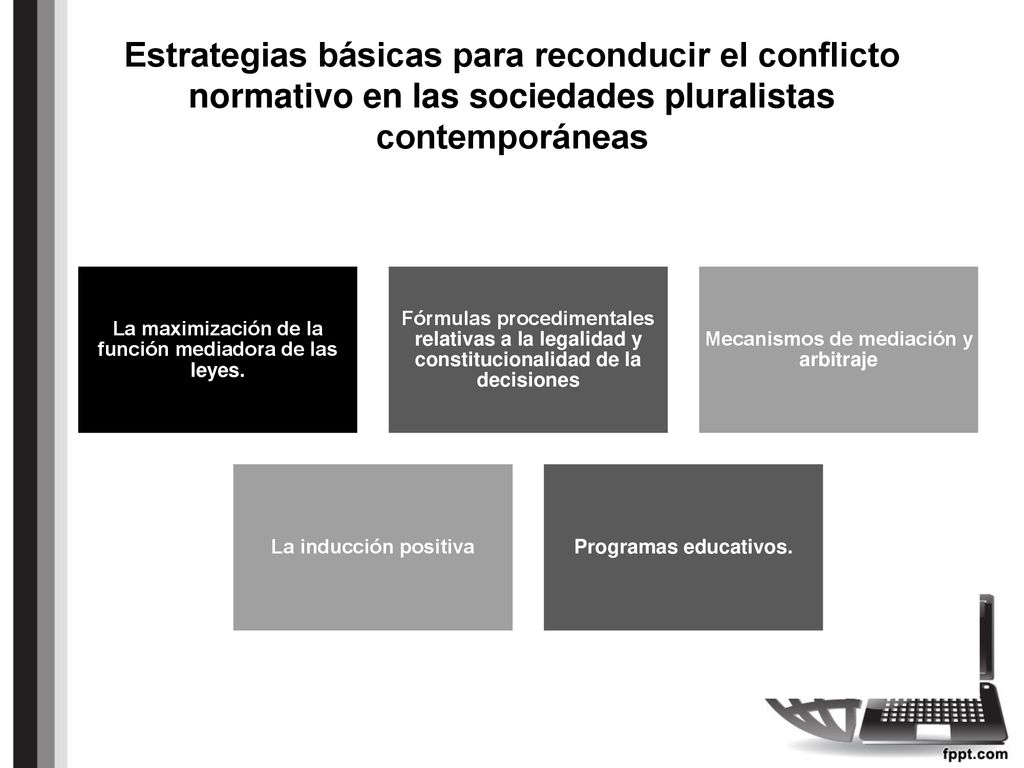 Estrategias básicas para reconducir el conflicto normativo en las sociedades pluralistas contemporáneas

La maximización de la función mediadora de las leyes.

Fórmulas procedimentales relativas a la legalidad y constitucionalidad de la decisiones

Mecanismos de mediación y arbitraje

La inducción positiva

Programas educativos.

fppt.com